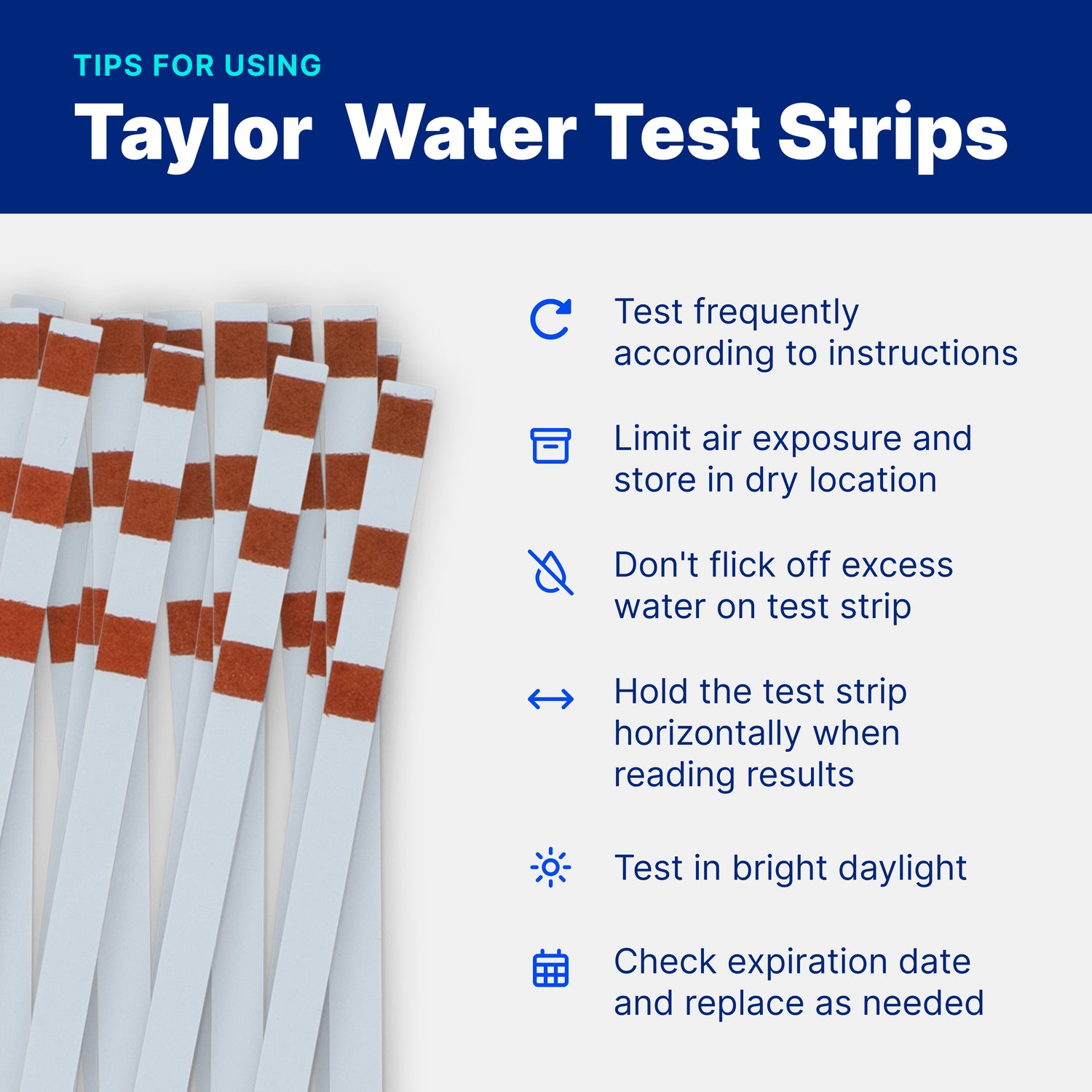 TIPS FOR USING

Taylor Water Test Strips

Test frequently according to instructions

Limit air exposure and store in dry location

Don't flick off excess water on test strip

Hold the test strip horizontally when reading results

Test in bright daylight

Check expiration date and replace as needed